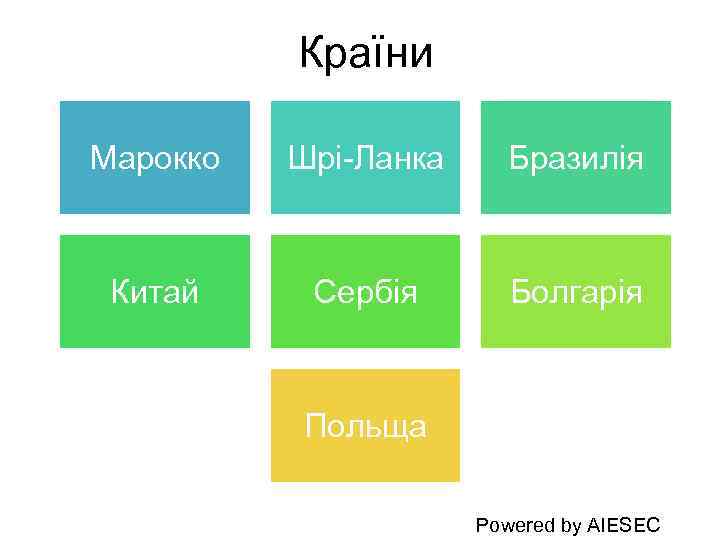 Країни

Марокко

Шрі-Ланка

Бразилія

Китай

Сербія

Болгарія

Польща

Powered by AIESEC